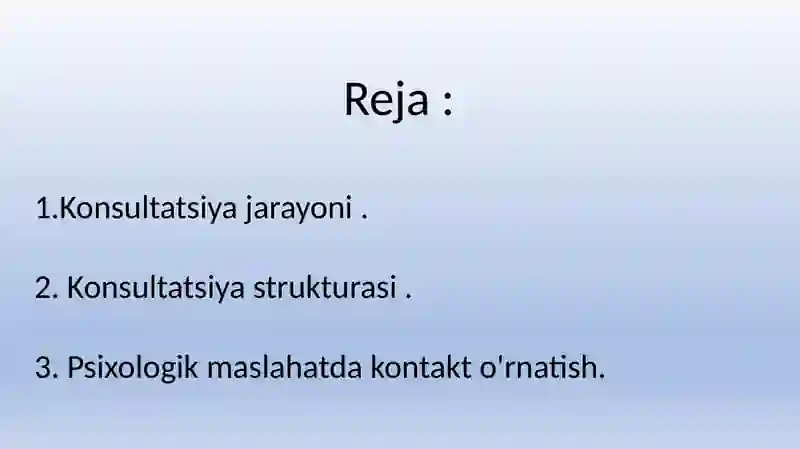 Reja :

1.Konsultatsiya jarayoni .

2. Konsultatsiya strukturasi .

3. Psixologik maslahatda kontakt o'rnatish.